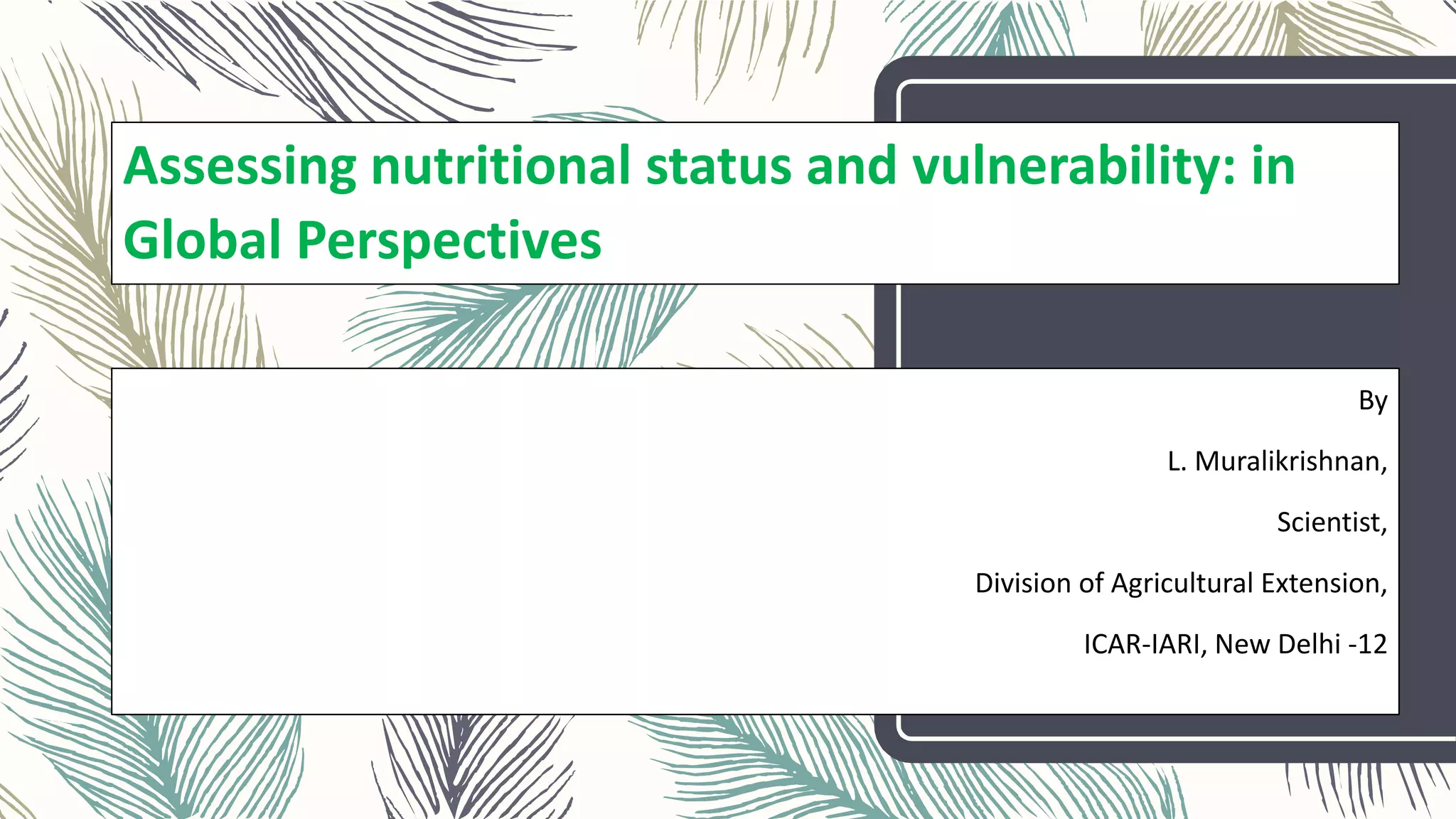 Assessing nutritional status and vulnerability: in Global Perspectives

By

L. Muralikrishnan,

Scientist,

Division of Agricultural Extension,

ICAR-IARI, New Delhi -12